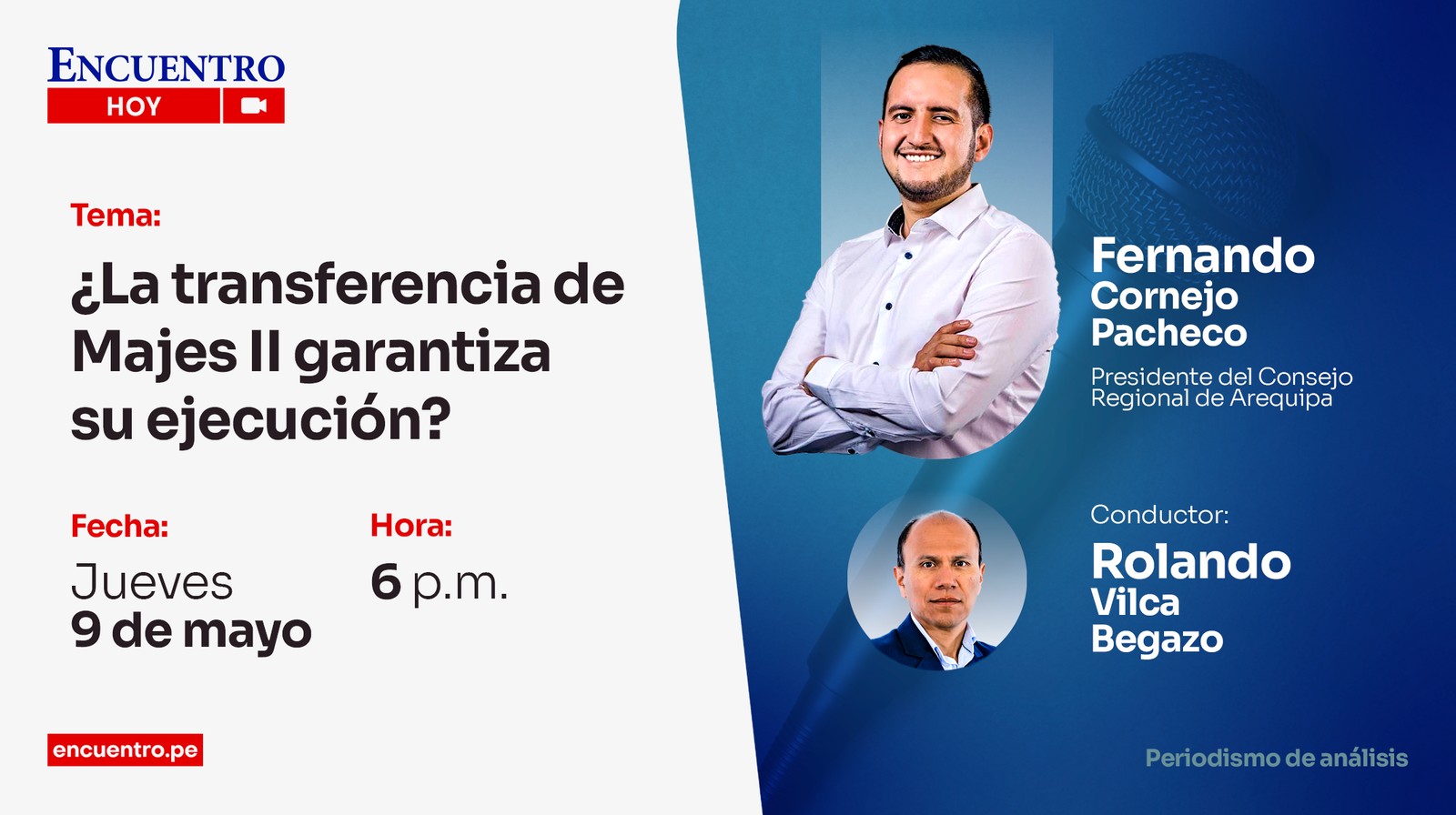 ENCUENTRO
HOY

Tema:

¿La transferencia de Majes II garantiza su ejecución?

Fecha:
Jueves
9 de mayo

Hora:
6 p.m.

encuentro.pe

Fernando
Cornejo
Pacheco

Presidente del Consejo Regional de Arequipa

Conductor:
Rolando
Vilca
Begazo

Periodismo de análisis